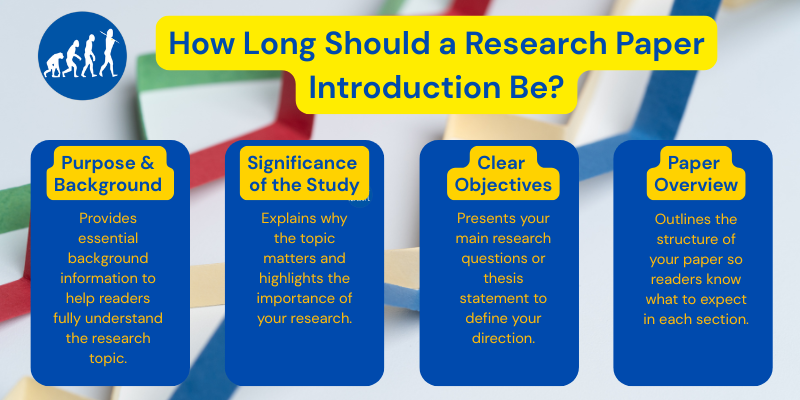 How Long Should a Research Paper Introduction Be?

Purpose & Background

Provides essential background information to help readers fully understand the research topic.

Significance of the Study

Explains why the topic matters and highlights the importance of your research.

Clear Objectives

Presents your main research questions or thesis statement to define your direction.

Paper Overview

Outlines the structure of your paper so readers know what to expect in each section.